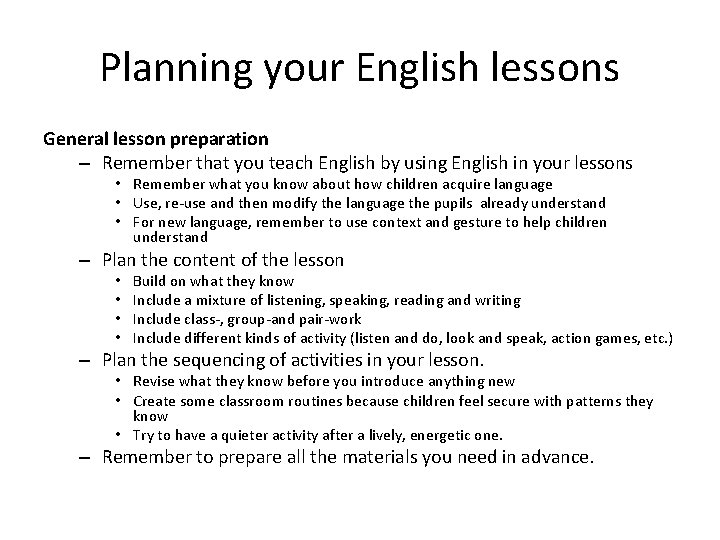 Planning your English lessons

General lesson preparation

– Remember that you teach English by using English in your lessons
  • Remember what you know about how children acquire language
  • Use, re-use and then modify the language the pupils already understand
  • For new language, remember to use context and gesture to help children understand

– Plan the content of the lesson
  • Build on what they know
  • Include a mixture of listening, speaking, reading and writing
  • Include class-, group-and pair-work
  • Include different kinds of activity (listen and do, look and speak, action games, etc.)

– Plan the sequencing of activities in your lesson.
  • Revise what they know before you introduce anything new
  • Create some classroom routines because children feel secure with patterns they know
  • Try to have a quieter activity after a lively, energetic one.

– Remember to prepare all the materials you need in advance.